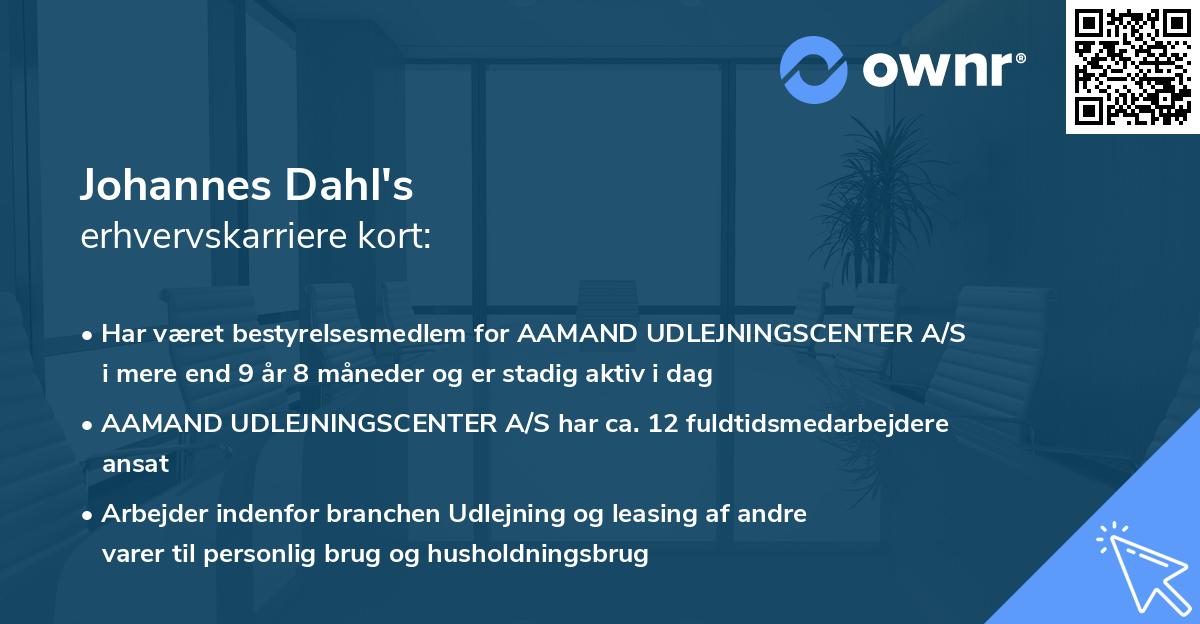 ownr®

Johannes Dahl's
erhvervskarriere kort:

• Har været bestyrelsesmedlem for AAMAND UDLEJNINGSCENTER A/S i mere end 9 år 8 måneder og er stadig aktiv i dag

• AAMAND UDLEJNINGSCENTER A/S har ca. 12 fuldtidsmedarbejdere ansat

• Arbejder indenfor branchen Udlejning og leasing af andre varer til personlig brug og husholdningsbrug